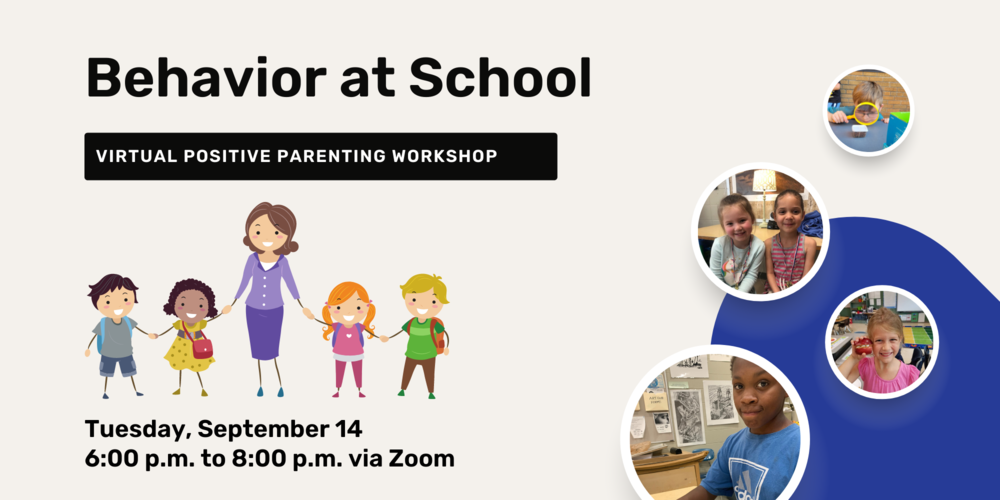 Behavior at School

VIRTUAL POSITIVE PARENTING WORKSHOP

Tuesday, September 14
6:00 p.m. to 8:00 p.m. via Zoom